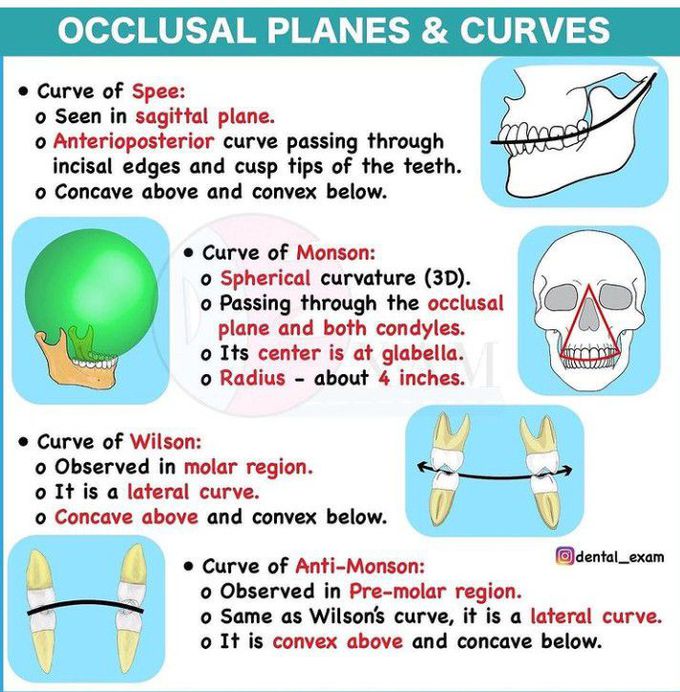 OCCLUSAL PLANES & CURVES

• Curve of Spee:
o Seen in sagittal plane.
o Anterioposterior curve passing through incisal edges and cusp tips of the teeth.
o Concave above and convex below.

• Curve of Monson:
o Spherical curvature (3D).
o Passing through the occlusal plane and both condyles.
o Its center is at glabella.
o Radius - about 4 inches.

• Curve of Wilson:
o Observed in molar region.
o It is a lateral curve.
o Concave above and convex below.

dental_exam

• Curve of Anti-Monson:
o Observed in Pre-molar region.
o Same as Wilson's curve, it is a lateral curve.
o It is convex above and concave below.